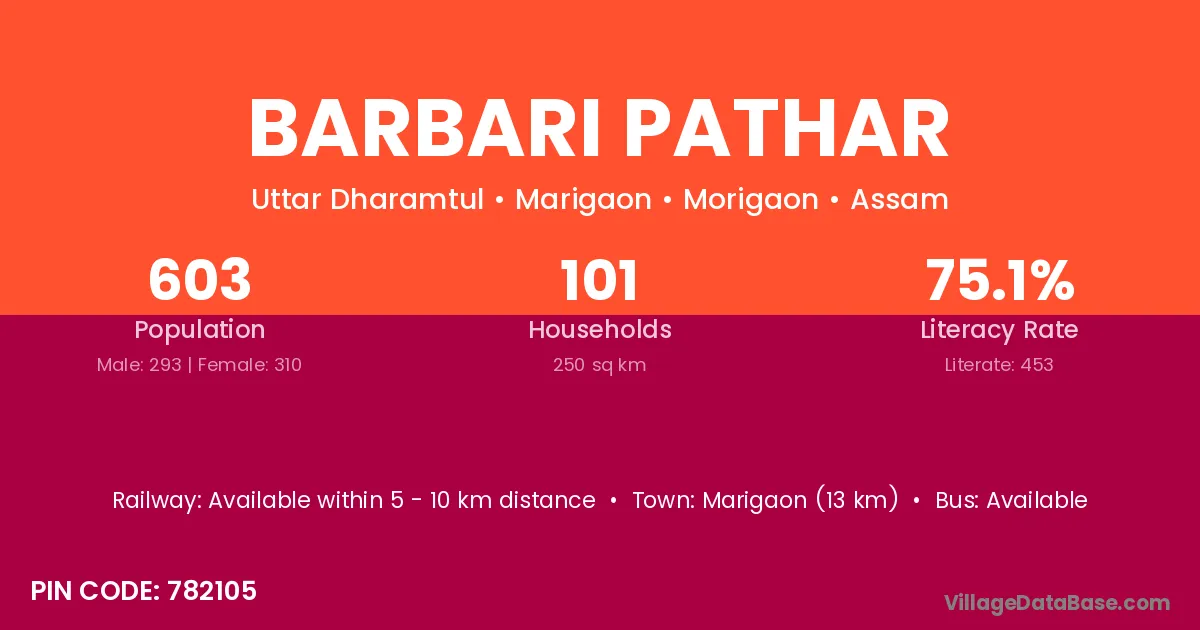 BARBARI PATHAR

Uttar Dharamtul • Marigaon • Morigaon • Assam

603
Population
Male: 293 | Female: 310

101
Households
250 sq km

75.1%
Literacy Rate
Literate: 453

Railway: Available within 5 - 10 km distance • Town: Marigaon (13 km) • Bus: Available

PIN CODE: 782105

VillageDataBase.com